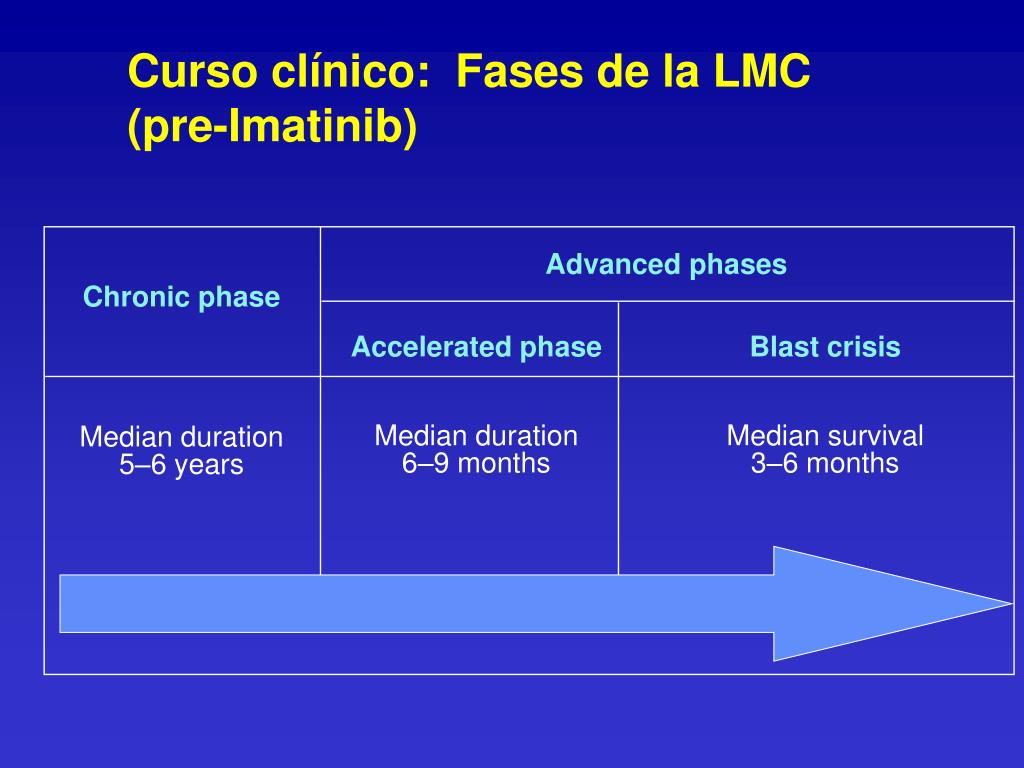 Curso clínico: Fases de la LMC (pre-Imatinib)

| Chronic phase | Advanced phases | |
|---|---|---|
| | Accelerated phase | Blast crisis |
| Median duration 5–6 years | Median duration 6–9 months | Median survival 3–6 months |